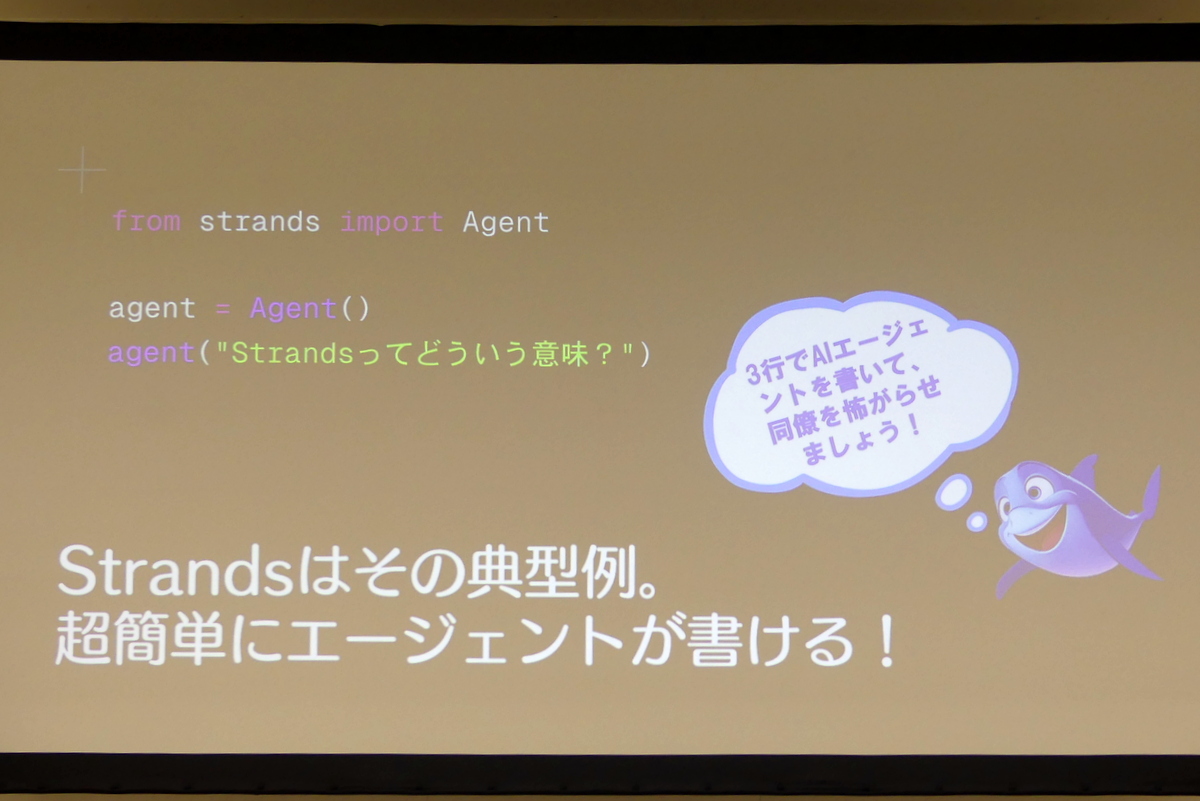 from strands import Agent

agent = Agent()
agent("Strandsってどういう意味？")

3行でAIエージェントを書いて、同僚を怖がらせましょう！

Strandsはその典型例。
超簡単にエージェントが書ける！